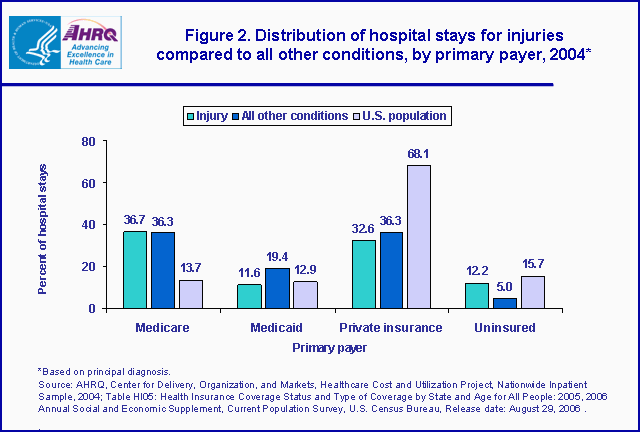 AHRQ
Advancing Excellence in Health Care

Figure 2. Distribution of hospital stays for injuries compared to all other conditions, by primary payer, 2004*

Injury All other conditions U.S. population

Percent of hospital stays

80
60
40
20
0

36.7 36.3 13.7
11.6 19.4 12.9
32.6 36.3 68.1
12.2 5.0 15.7

Medicare Medicaid Private insurance Uninsured

Primary payer

*Based on principal diagnosis.
Source: AHRQ, Center for Delivery, Organization, and Markets, Healthcare Cost and Utilization Project, Nationwide Inpatient Sample, 2004; Table HI05: Health Insurance Coverage Status and Type of Coverage by State and Age for All People: 2005, 2006 Annual Social and Economic Supplement, Current Population Survey, U.S. Census Bureau, Release date: August 29, 2006 .